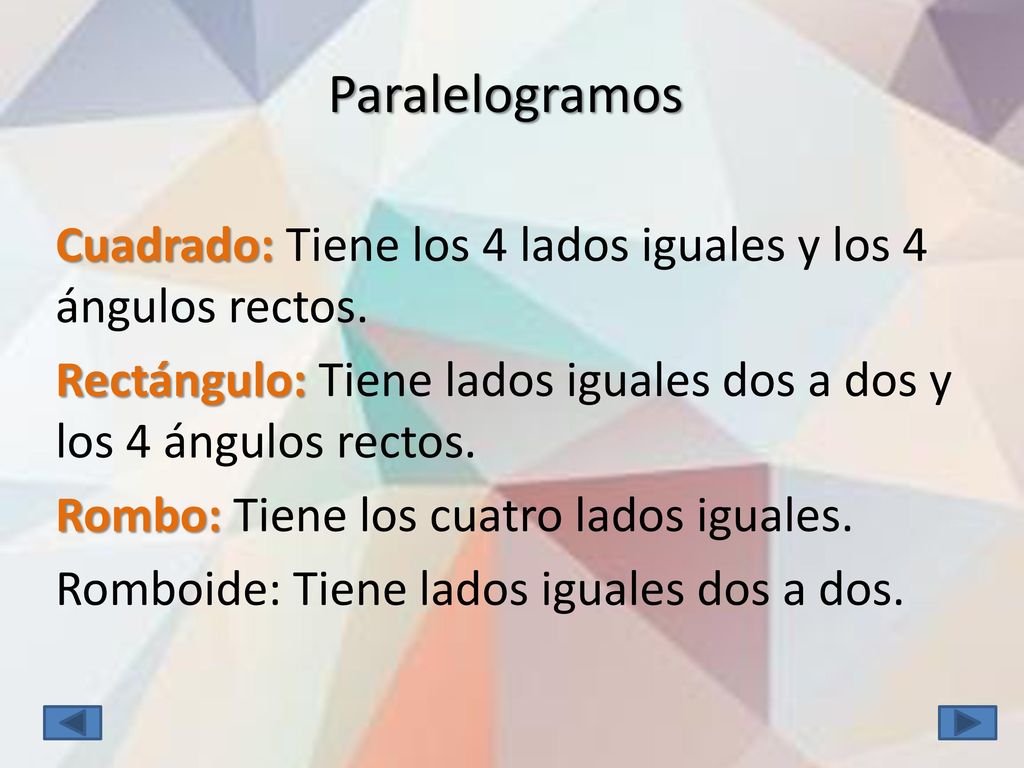 Paralelogramos

Cuadrado: Tiene los 4 lados iguales y los 4 ángulos rectos.

Rectángulo: Tiene lados iguales dos a dos y los 4 ángulos rectos.

Rombo: Tiene los cuatro lados iguales.

Romboide: Tiene lados iguales dos a dos.